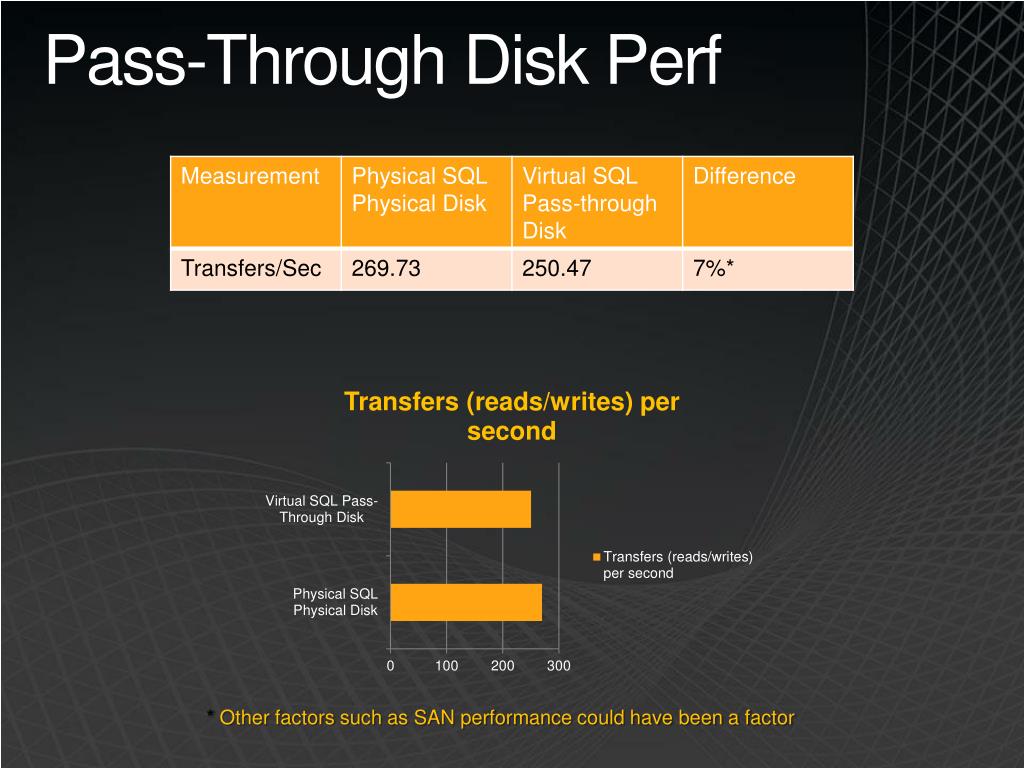 Pass-Through Disk Perf

| Measurement | Physical SQL Physical Disk | Virtual SQL Pass-through Disk | Difference |
|---|---|---|---|
| Transfers/Sec | 269.73 | 250.47 | 7%* |

Transfers (reads/writes) per second

Virtual SQL Pass-Through Disk

Physical SQL Physical Disk

0 100 200 300

Transfers (reads/writes) per second

* Other factors such as SAN performance could have been a factor